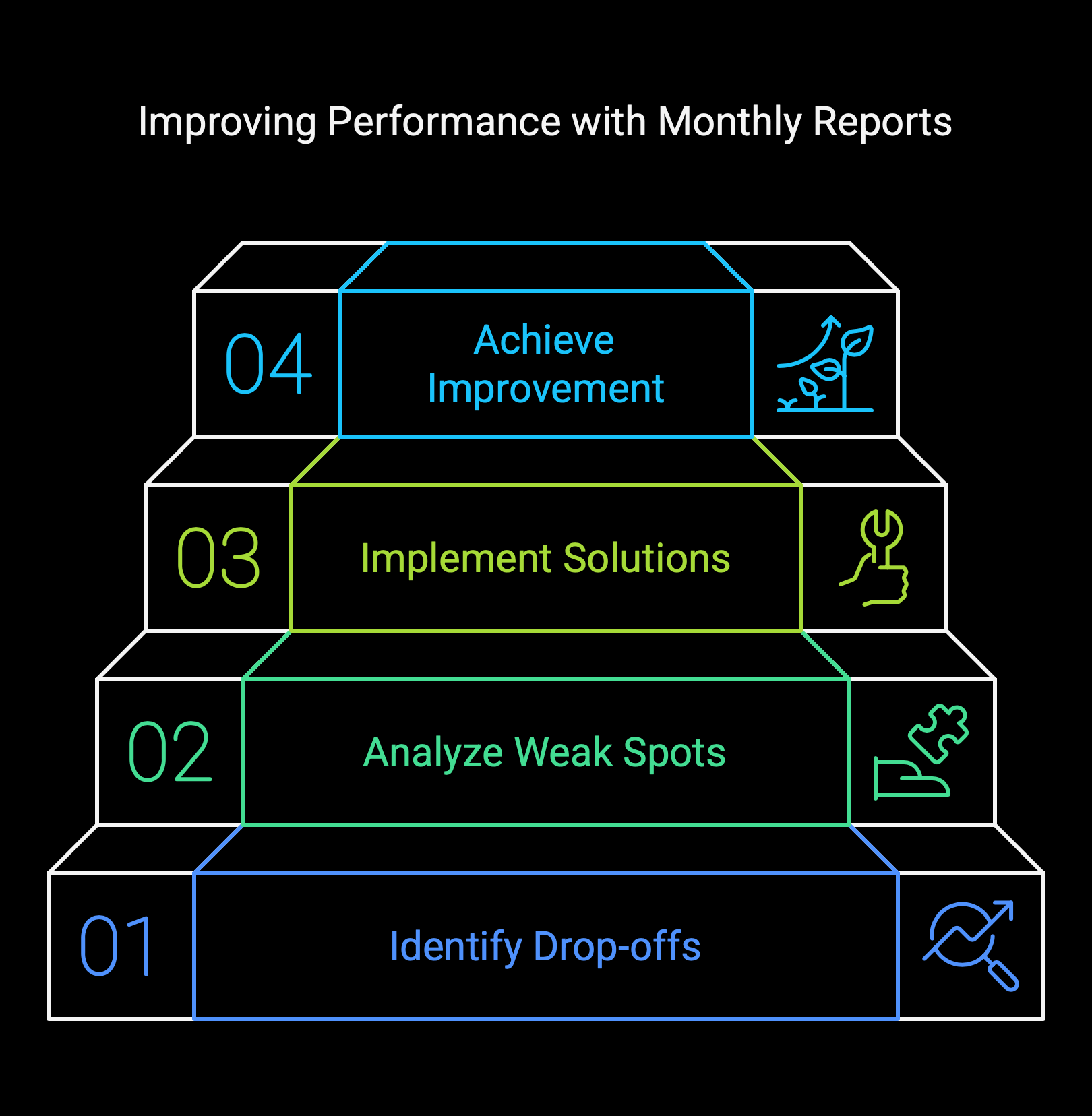 Improving Performance with Monthly Reports

04

Achieve Improvement

03

Implement Solutions

02

Analyze Weak Spots

01

Identify Drop-offs